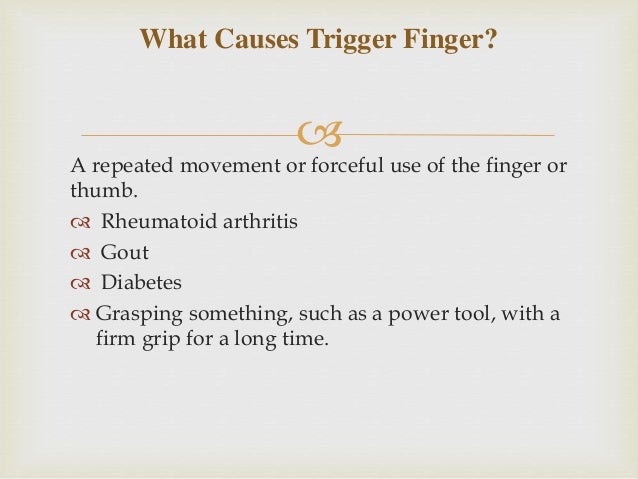 What Causes Trigger Finger?

A repeated movement or forceful use of the finger or thumb.

Rheumatoid arthritis

Gout

Diabetes

Grasping something, such as a power tool, with a firm grip for a long time.